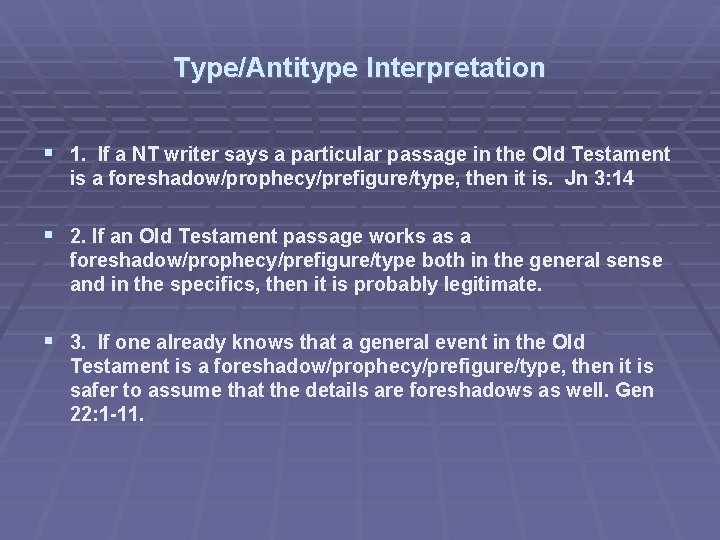 Type/Antitype Interpretation

1. If a NT writer says a particular passage in the Old Testament is a foreshadow/prophecy/prefigure/type, then it is. Jn 3:14

2. If an Old Testament passage works as a foreshadow/prophecy/prefigure/type both in the general sense and in the specifics, then it is probably legitimate.

3. If one already knows that a general event in the Old Testament is a foreshadow/prophecy/prefigure/type, then it is safer to assume that the details are foreshadows as well. Gen 22:1-11.